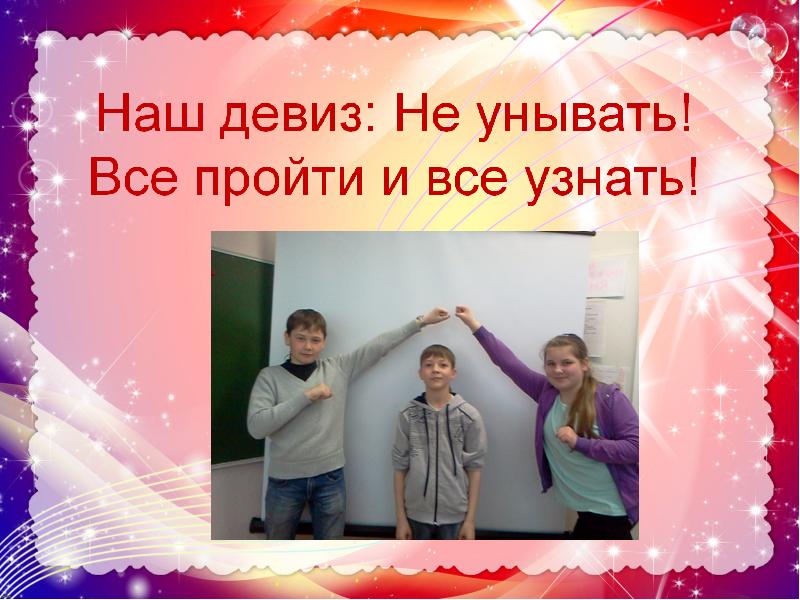 Наш девиз: Не унывать!
Все пройти и все узнать!